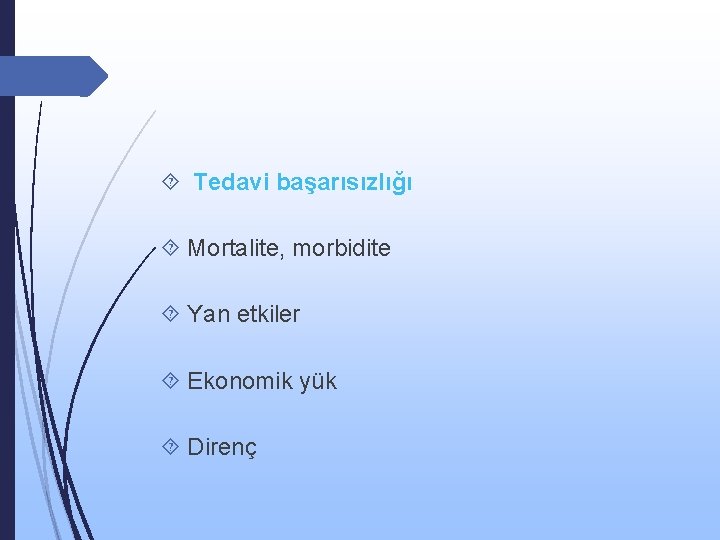 Tedavi başarısızlığı

Mortalite, morbidite

Yan etkiler

Ekonomik yük

Direnç